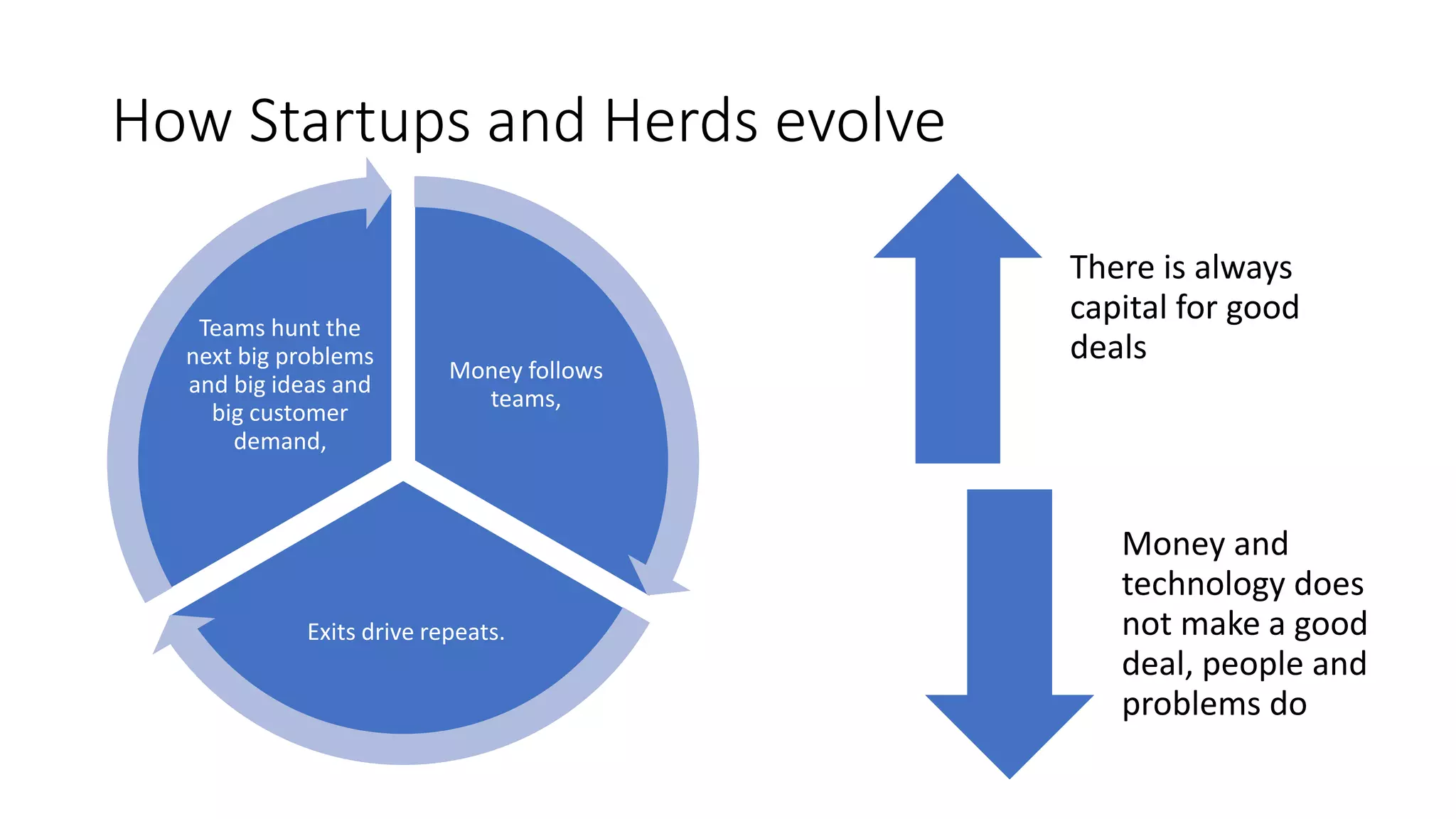 How Startups and Herds evolve

Teams hunt the next big problems and big ideas and big customer demand,

Money follows teams,

Exits drive repeats.

There is always capital for good deals

Money and technology does not make a good deal, people and problems do